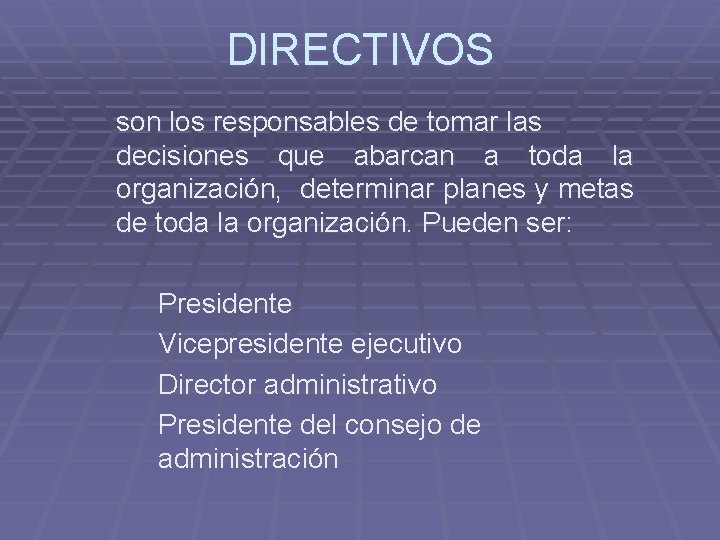 DIRECTIVOS

son los responsables de tomar las decisiones que abarcan a toda la organización, determinar planes y metas de toda la organización. Pueden ser:

Presidente
Vicepresidente ejecutivo
Director administrativo
Presidente del consejo de administración